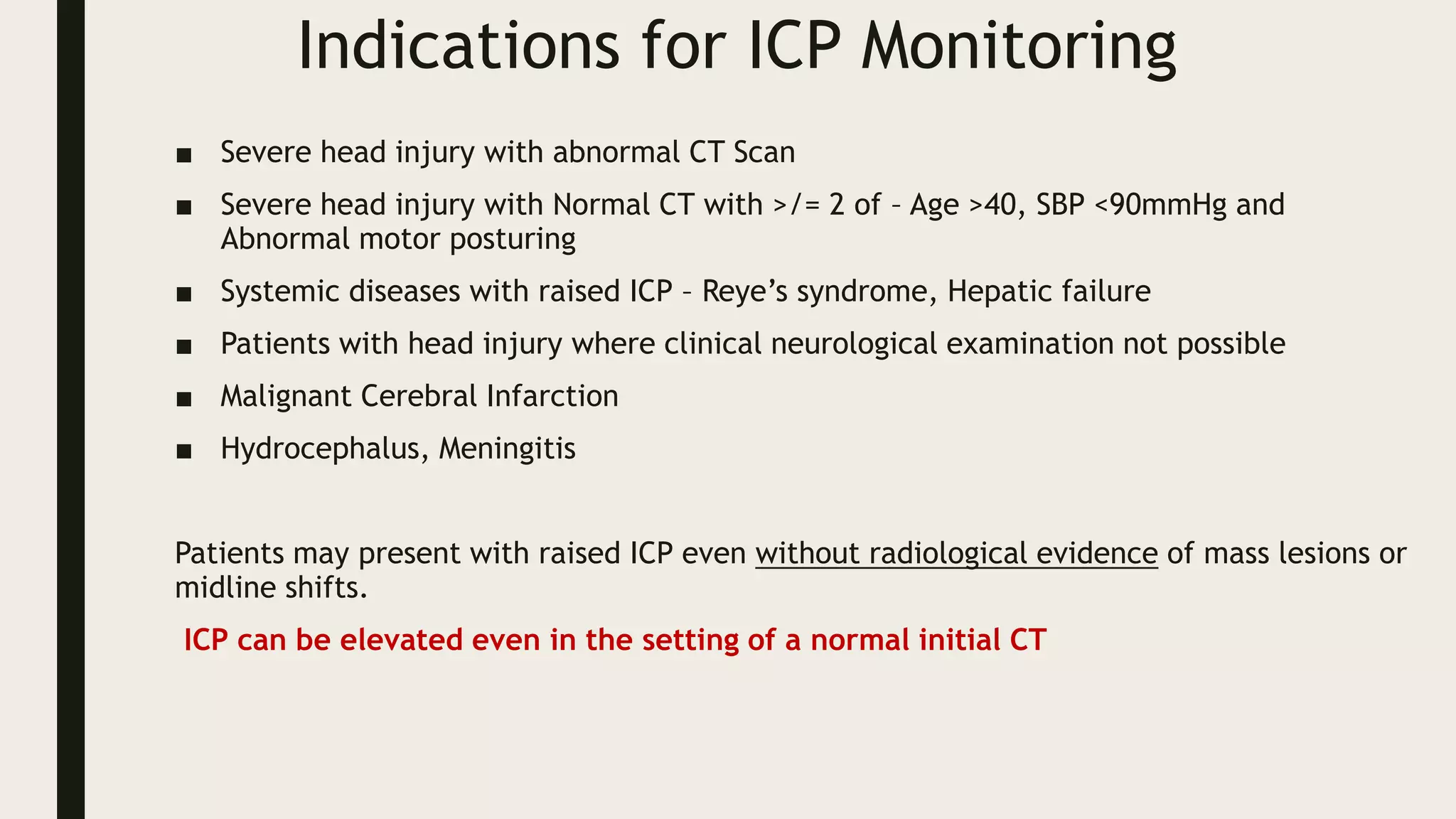 Indications for ICP Monitoring

■ Severe head injury with abnormal CT Scan

■ Severe head injury with Normal CT with >/= 2 of – Age >40, SBP <90mmHg and Abnormal motor posturing

■ Systemic diseases with raised ICP – Reye's syndrome, Hepatic failure

■ Patients with head injury where clinical neurological examination not possible

■ Malignant Cerebral Infarction

■ Hydrocephalus, Meningitis

Patients may present with raised ICP even without radiological evidence of mass lesions or midline shifts.

ICP can be elevated even in the setting of a normal initial CT